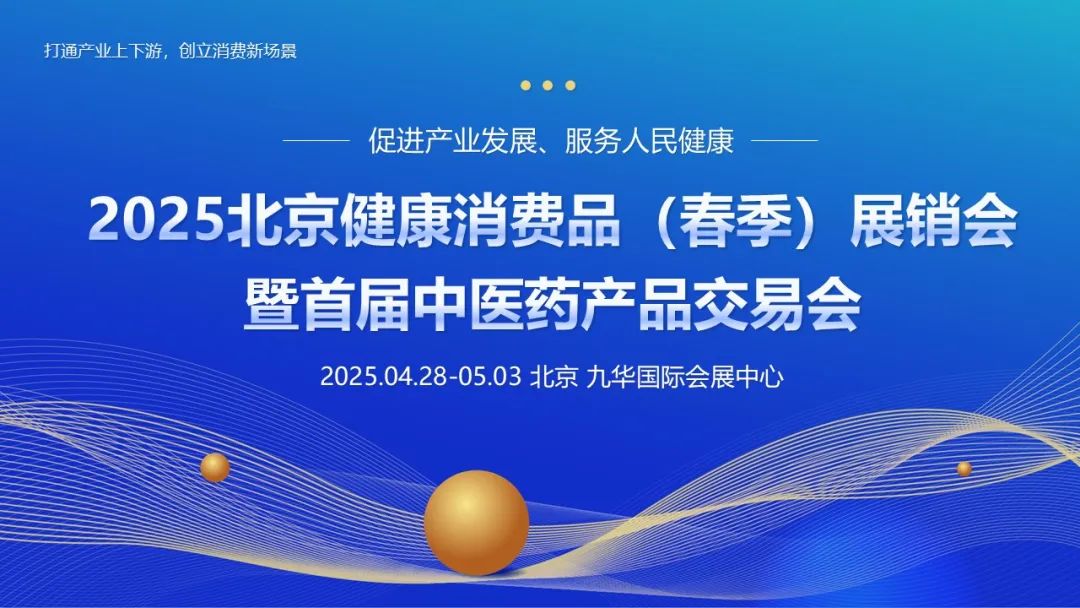 打通产业上下游，创立消费新场景

促进产业发展、服务人民健康

2025北京健康消费品（春季）展销会
暨首届中医药产品交易会

2025.04.28-05.03 北京 九华国际会展中心